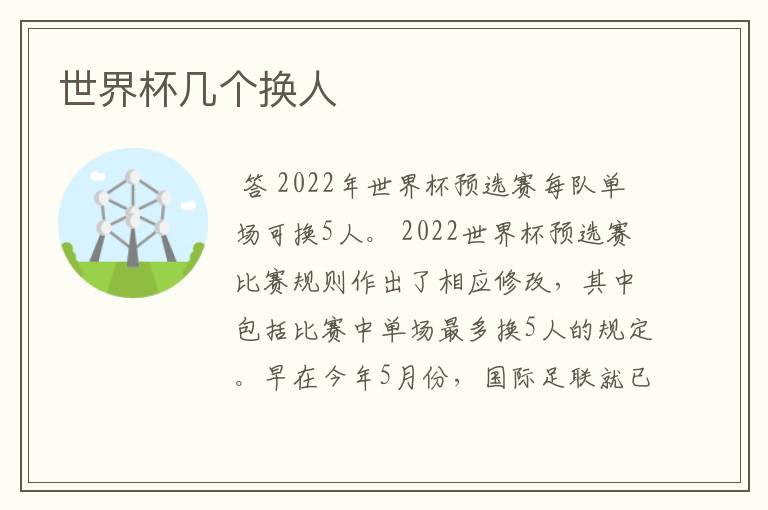 世界杯几个换人

答 2022年世界杯预选赛每队单场可换5人。 2022世界杯预选赛比赛规则作出了相应修改，其中包括比赛中单场最多换5人的规定。早在今年5月份，国际足联就已